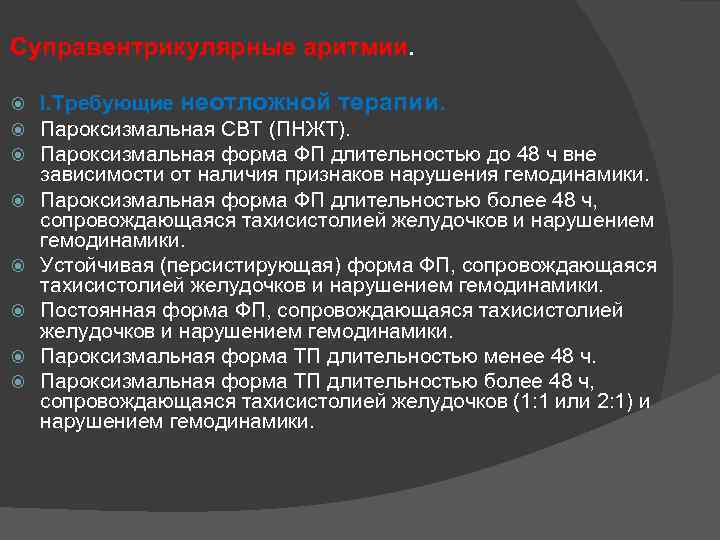 Суправентрикулярные аритмии.

I.Требующие неотложной терапии.

Пароксизмальная СВТ (ПНЖТ).

Пароксизмальная форма ФП длительностью до 48 ч вне зависимости от наличия признаков нарушения гемодинамики.

Пароксизмальная форма ФП длительностью более 48 ч, сопровождающаяся тахисистолией желудочков и нарушением гемодинамики.

Устойчивая (персистирующая) форма ФП, сопровождающаяся тахисистолией желудочков и нарушением гемодинамики.

Постоянная форма ФП, сопровождающаяся тахисистолией желудочков и нарушением гемодинамики.

Пароксизмальная форма ТП длительностью менее 48 ч.

Пароксизмальная форма ТП длительностью более 48 ч, сопровождающаяся тахисистолией желудочков (1:1 или 2:1) и нарушением гемодинамики.